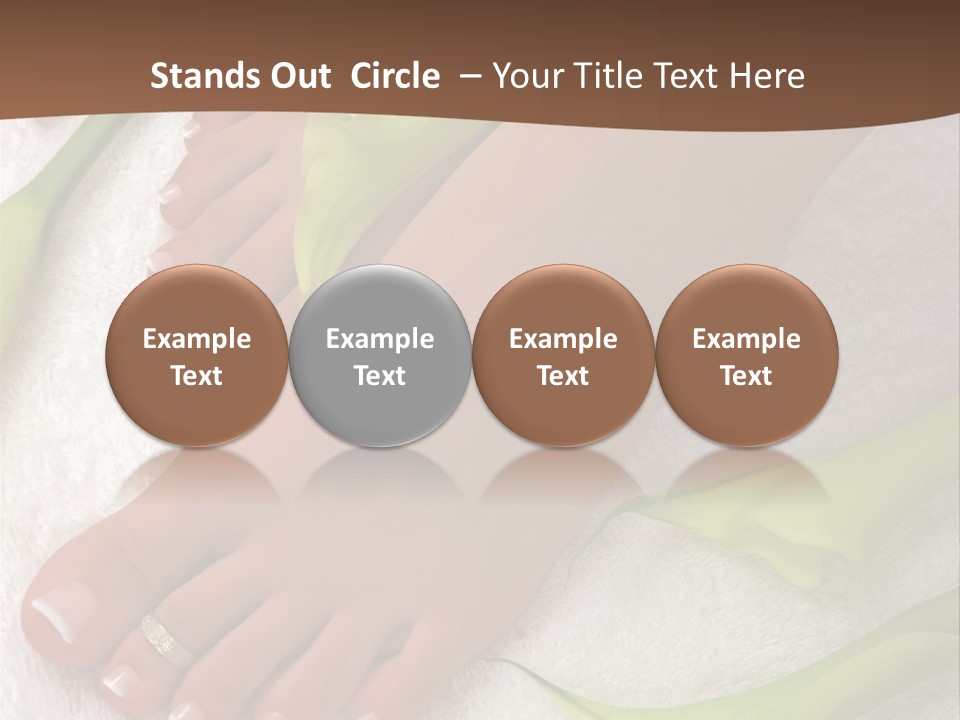 Stands Out Circle – Your Title Text Here

Example Text

Example Text

Example Text

Example Text